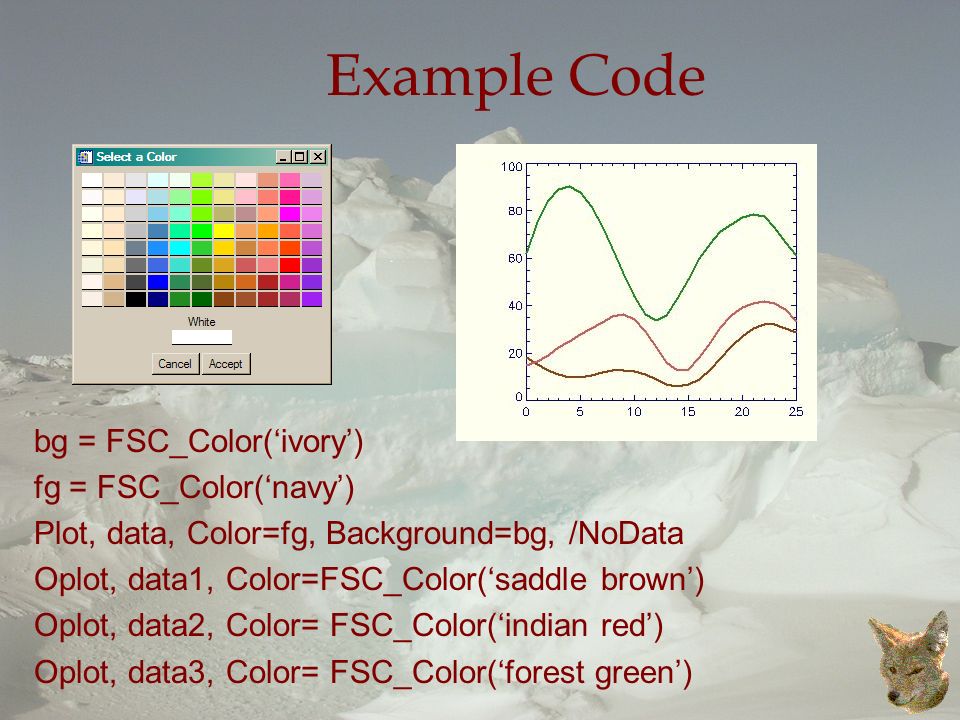 Example Code

Select a Color

White

Cancel Accept

100
80
60
40
20
0
0 5 10 15 20 25

bg = FSC_Color(‘ivory’)
fg = FSC_Color(‘navy’)
Plot, data, Color=fg, Background=bg, /NoData
Oplot, data1, Color=FSC_Color(‘saddle brown’)
Oplot, data2, Color= FSC_Color(‘indian red’)
Oplot, data3, Color= FSC_Color(‘forest green’)